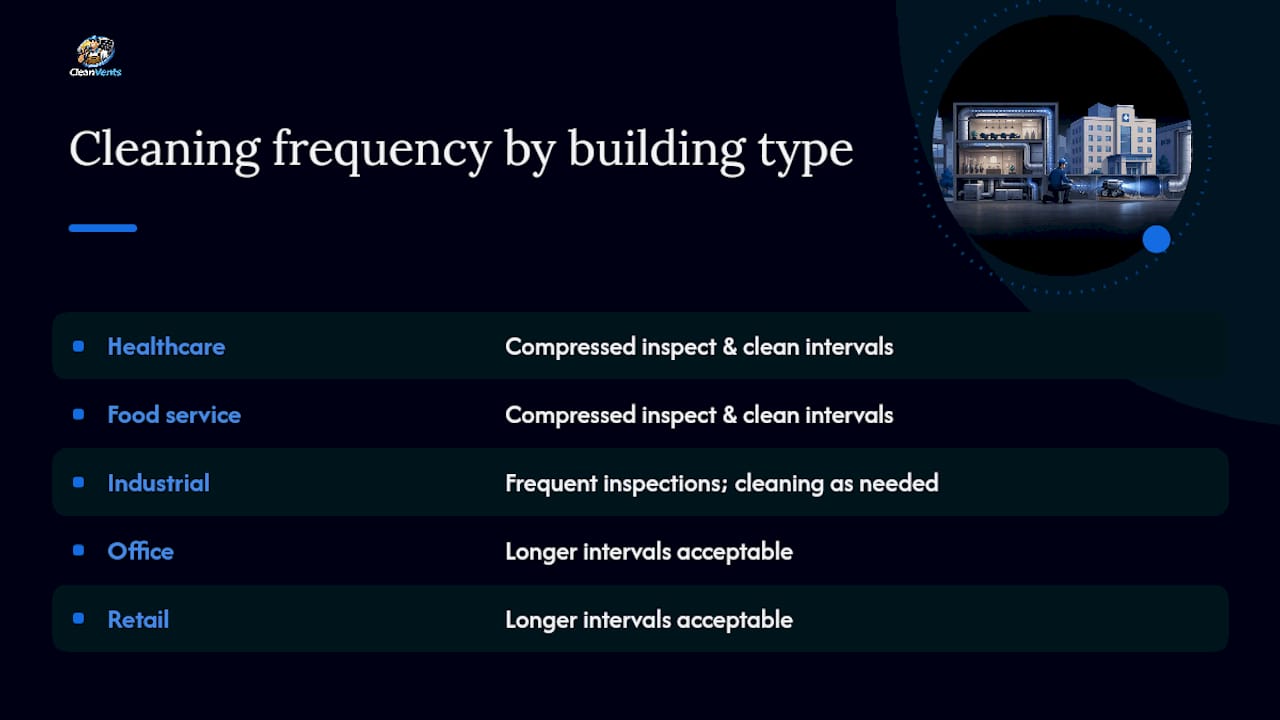 CleanVents

Cleaning frequency by building type

| | |
|---|---|
| Healthcare | Compressed inspect & clean intervals |
| Food service | Compressed inspect & clean intervals |
| Industrial | Frequent inspections; cleaning as needed |
| Office | Longer intervals acceptable |
| Retail | Longer intervals acceptable |